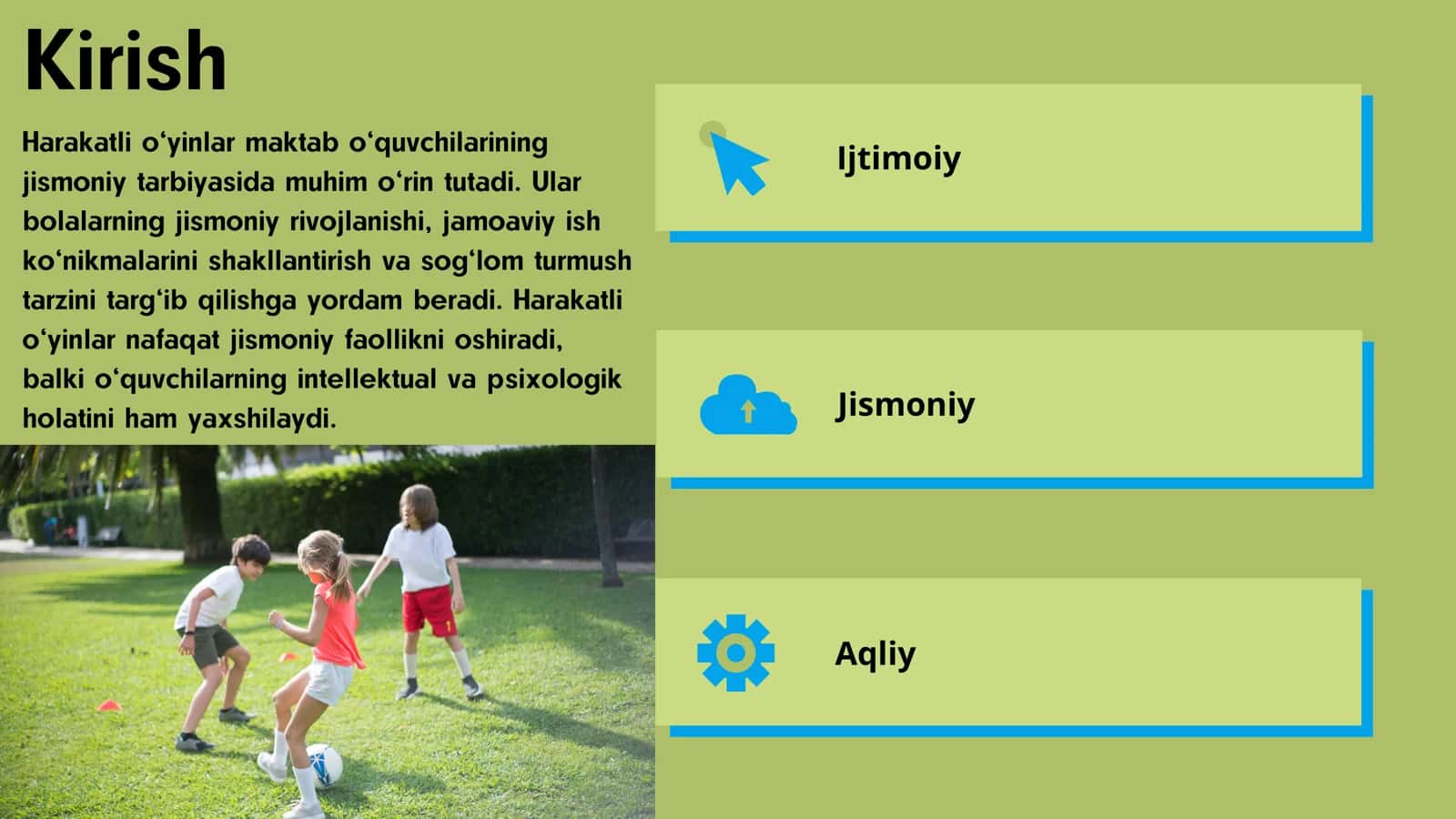 Kirish

Harakatli o‘yinlar maktab o‘quvchilarining jismoniy tarbiyasida muhim o‘rin tutadi. Ular bolalarning jismoniy rivojlanishi, jamoaviy ish ko‘nikmalarini shakllantirish va sog‘lom turmush tarzini targ‘ib qilishga yordam beradi. Harakatli o‘yinlar nafaqat jismoniy faollikni oshiradi, balki o‘quvchilarning intellektual va psixologik holatini ham yaxshilaydi.

Ijtimoiy

Jismoniy

Aqliy